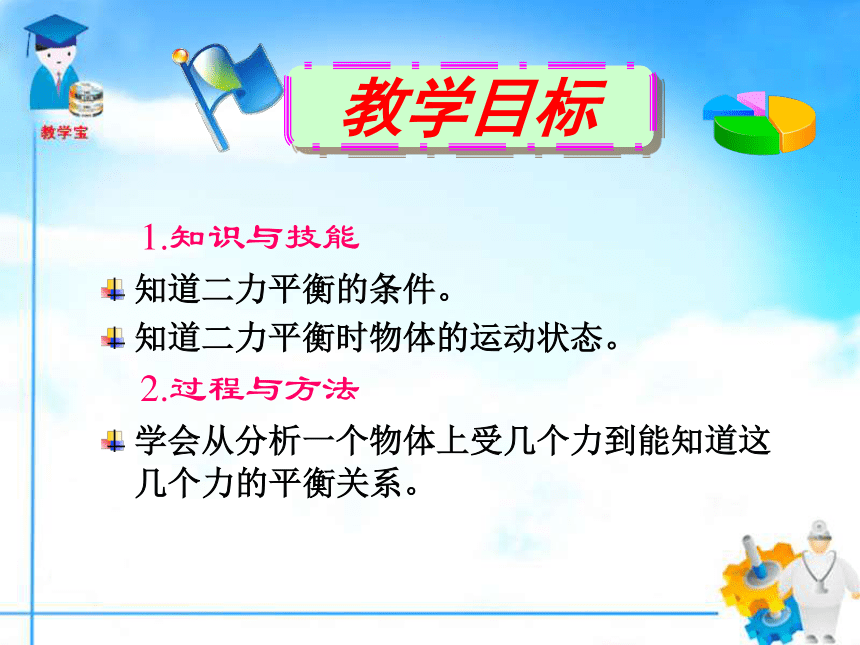 教学宝

教学目标

1.知识与技能

知道二力平衡的条件。

知道二力平衡时物体的运动状态。

2.过程与方法

学会从分析一个物体上受几个力到能知道这几个力的平衡关系。